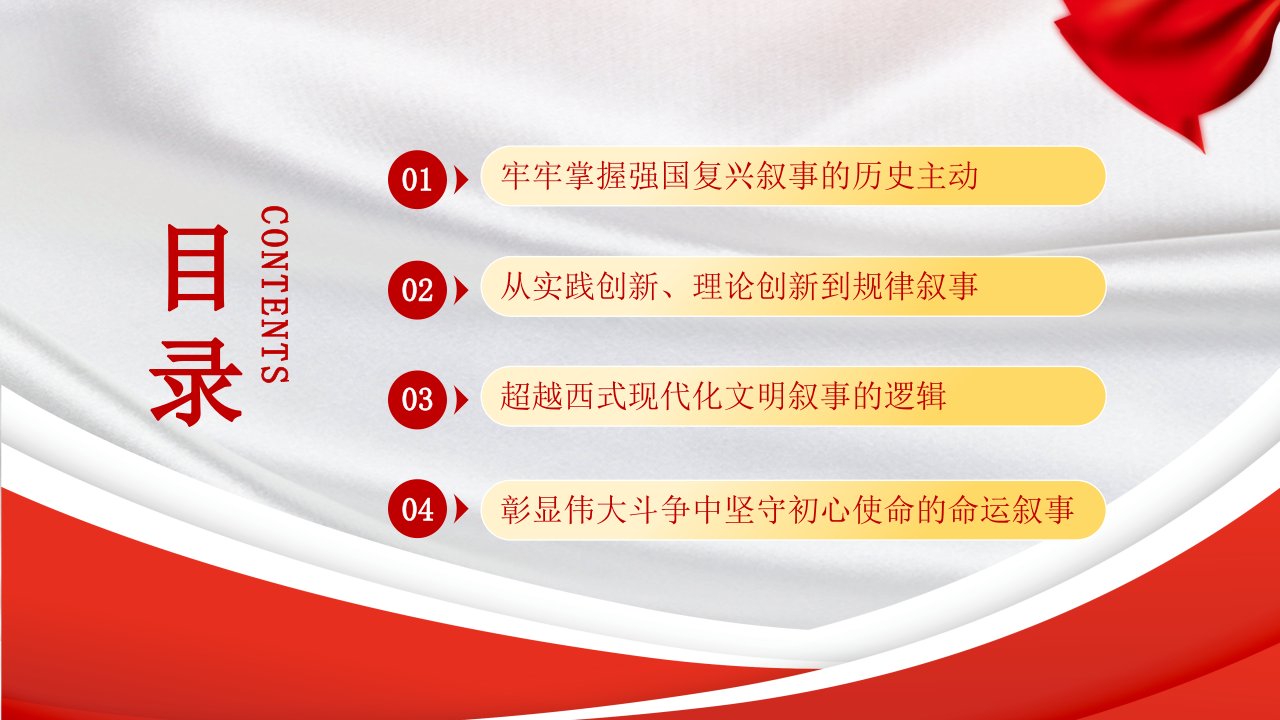 目录

CONTENTS

01 牢牢掌握强国复兴叙事的历史主动

02 从实践创新、理论创新到规律叙事

03 超越西式现代化文明叙事的逻辑

04 彰显伟大斗争中坚守初心使命的命运叙事